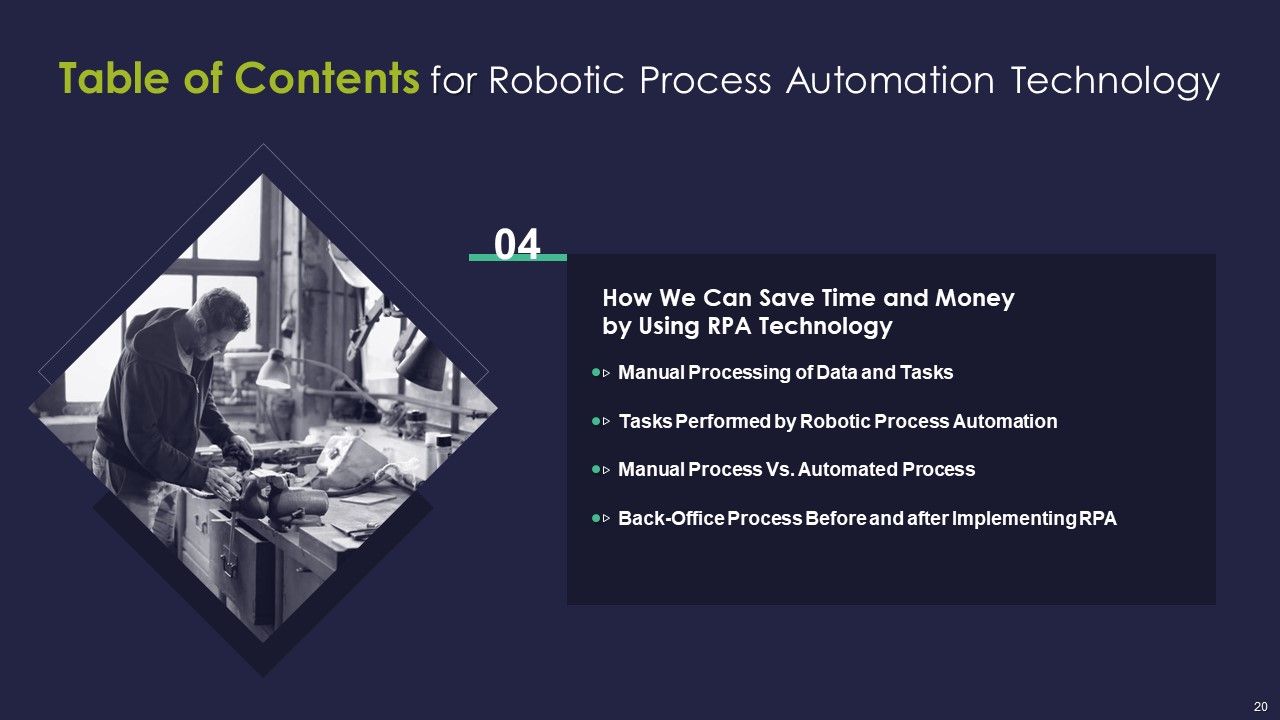 Table of Contents for Robotic Process Automation Technology

04

How We Can Save Time and Money by Using RPA Technology

Manual Processing of Data and Tasks

Tasks Performed by Robotic Process Automation

Manual Process Vs. Automated Process

Back-Office Process Before and after Implementing RPA

20